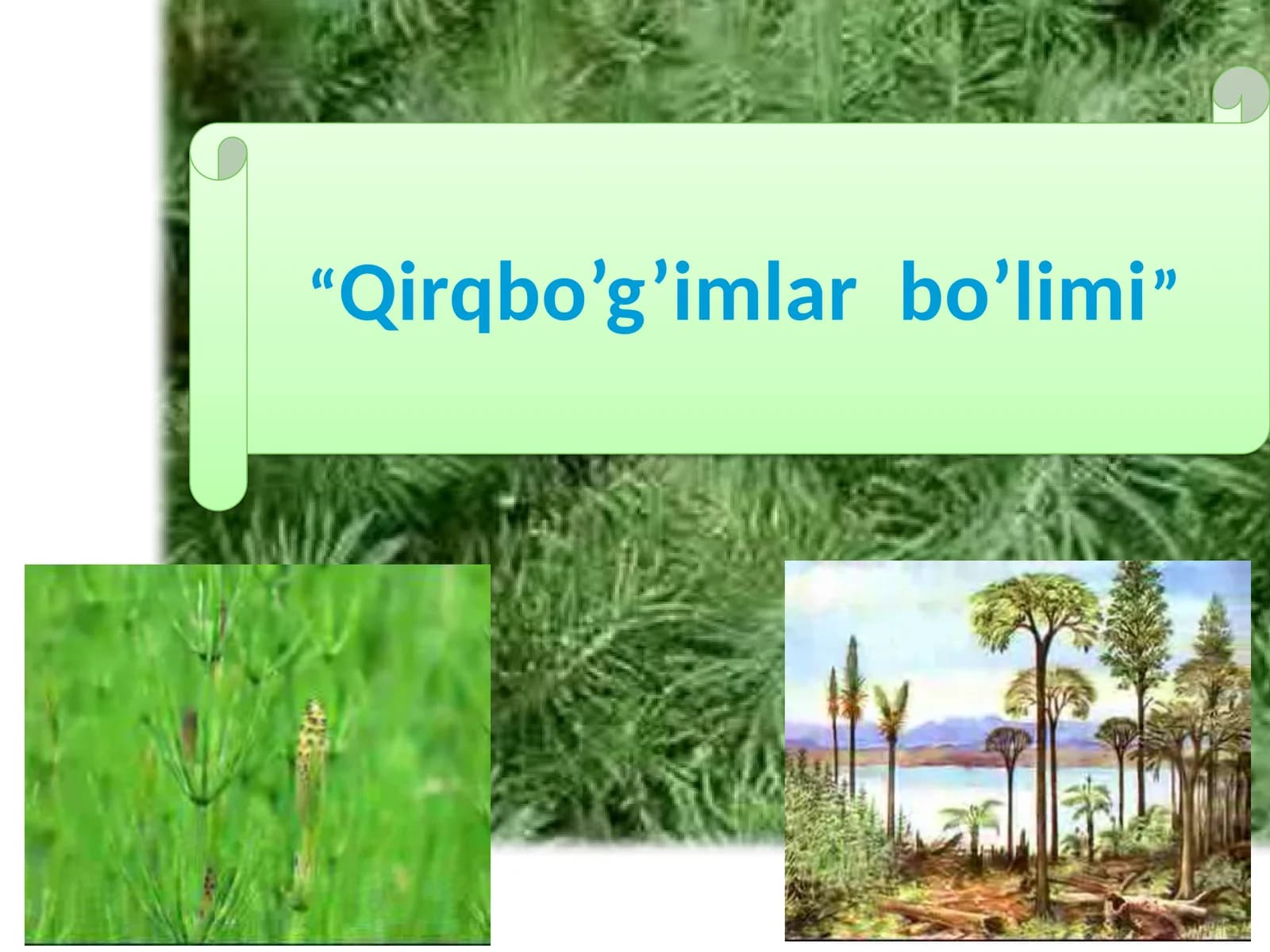 “Qirqbo’g’imlar bo’limi”